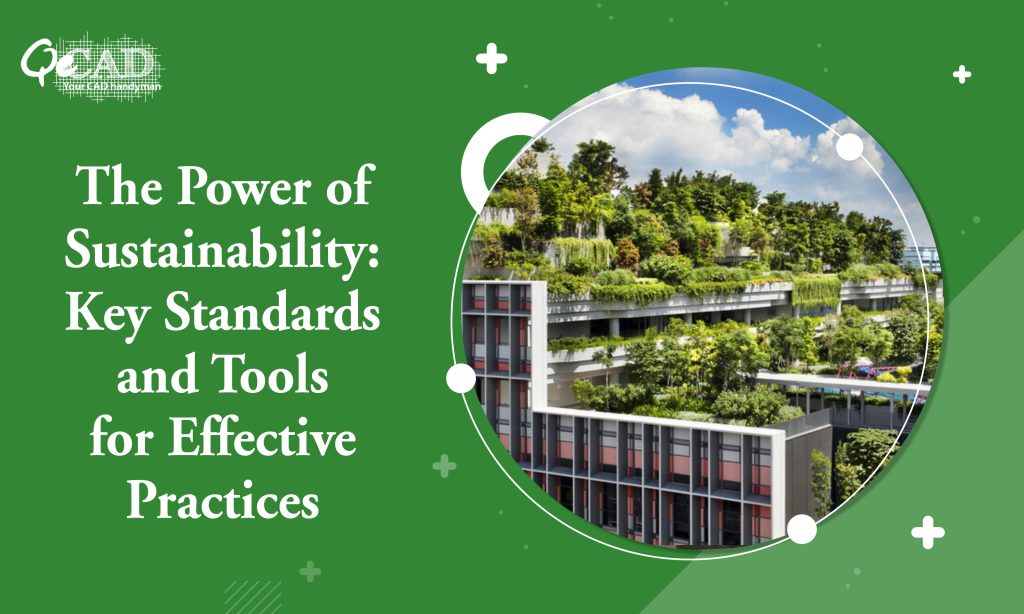 QeCAD
Your CAD handyman

The Power of Sustainability: Key Standards and Tools for Effective Practices